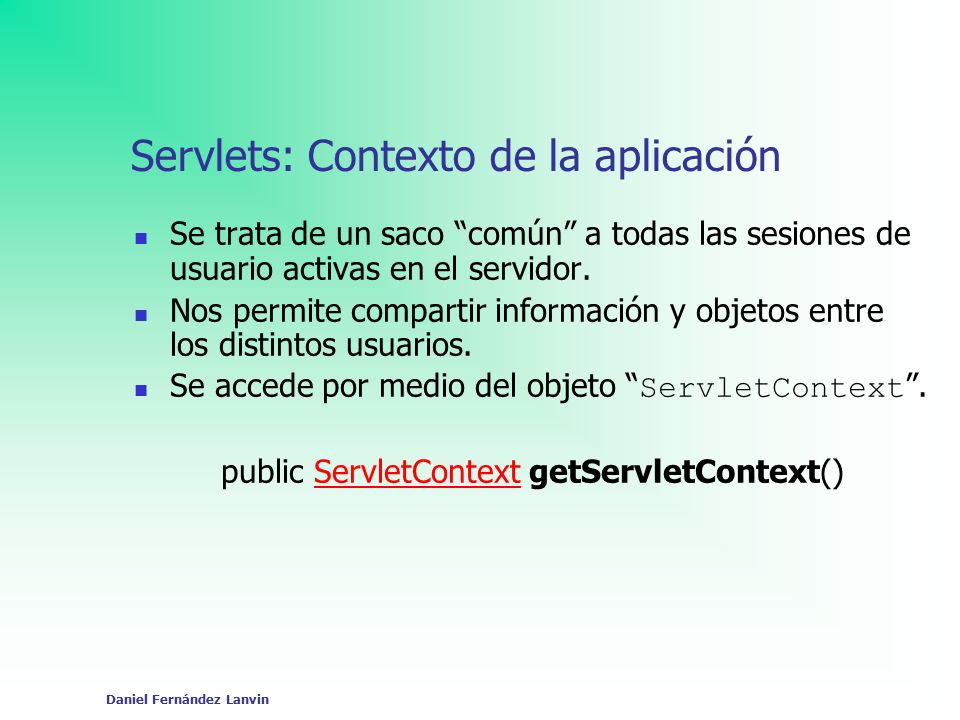 Servlets: Contexto de la aplicación

- Se trata de un saco “común” a todas las sesiones de usuario activas en el servidor.
- Nos permite compartir información y objetos entre los distintos usuarios.
- Se accede por medio del objeto “ServletContext”.

public ServletContext getServletContext()

Daniel Fernández Lanvin